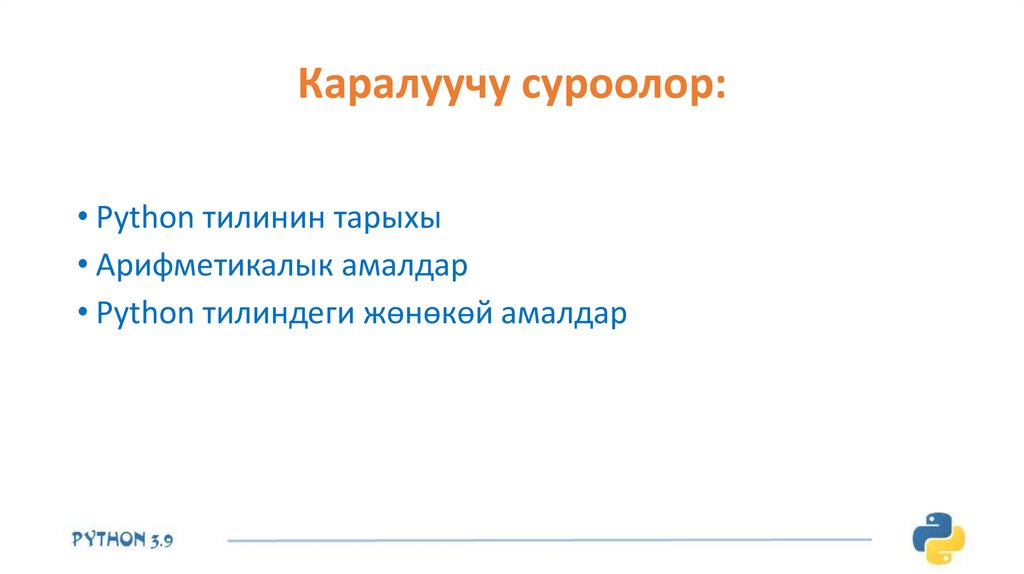 Каралуучу суроолор:

• Python тилинин тарыхы
• Арифметикалык амалдар
• Python тилиндеги жөнөкөй амалдар

PYTHON 3.9